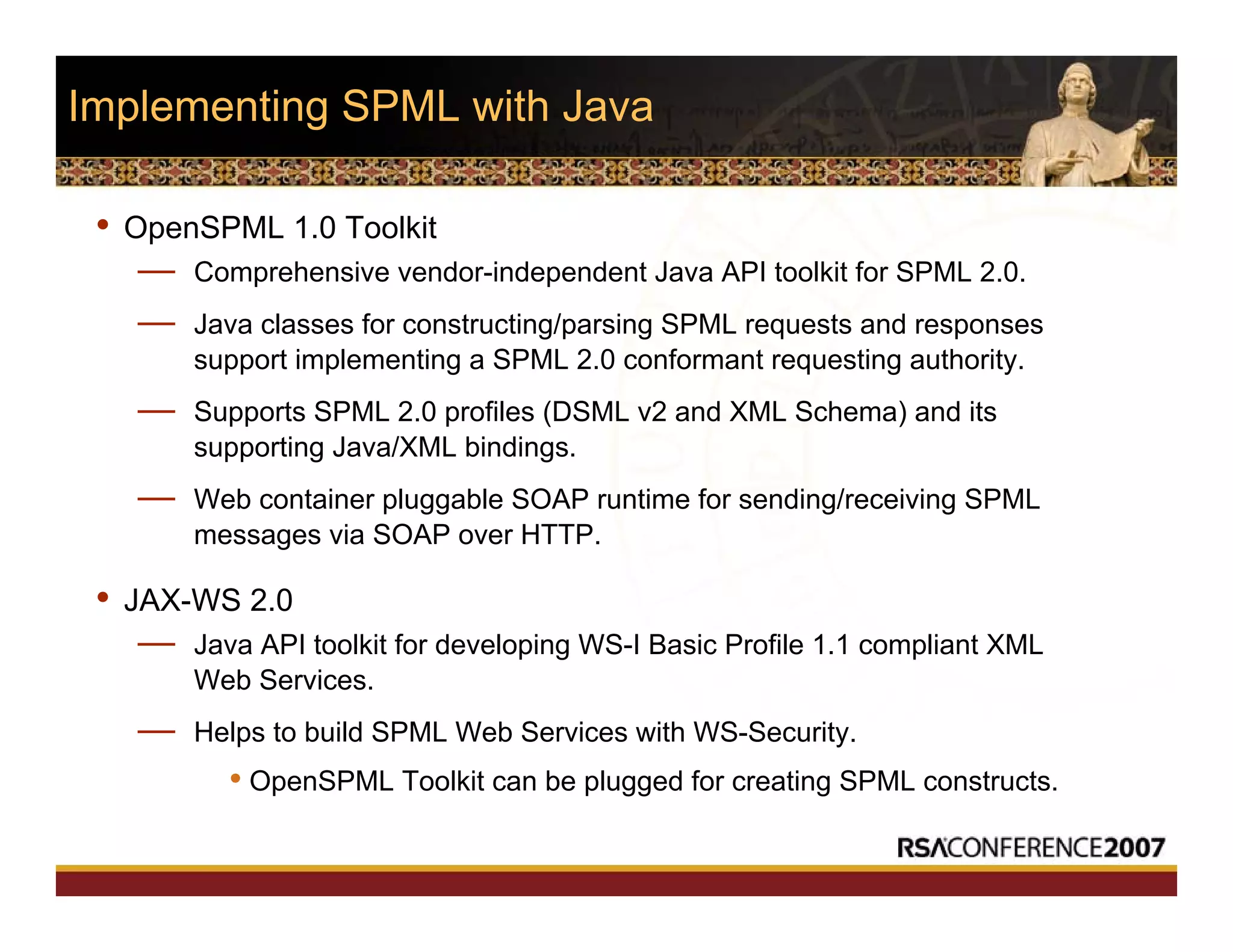 Implementing SPML with Java

• OpenSPML 1.0 Toolkit

— Comprehensive vendor-independent Java API toolkit for SPML 2.0.

— Java classes for constructing/parsing SPML requests and responses support implementing a SPML 2.0 conformant requesting authority.

— Supports SPML 2.0 profiles (DSML v2 and XML Schema) and its supporting Java/XML bindings.

— Web container pluggable SOAP runtime for sending/receiving SPML messages via SOAP over HTTP.

• JAX-WS 2.0

— Java API toolkit for developing WS-I Basic Profile 1.1 compliant XML Web Services.

— Helps to build SPML Web Services with WS-Security.

• OpenSPML Toolkit can be plugged for creating SPML constructs.

RSACONFERENCE2007